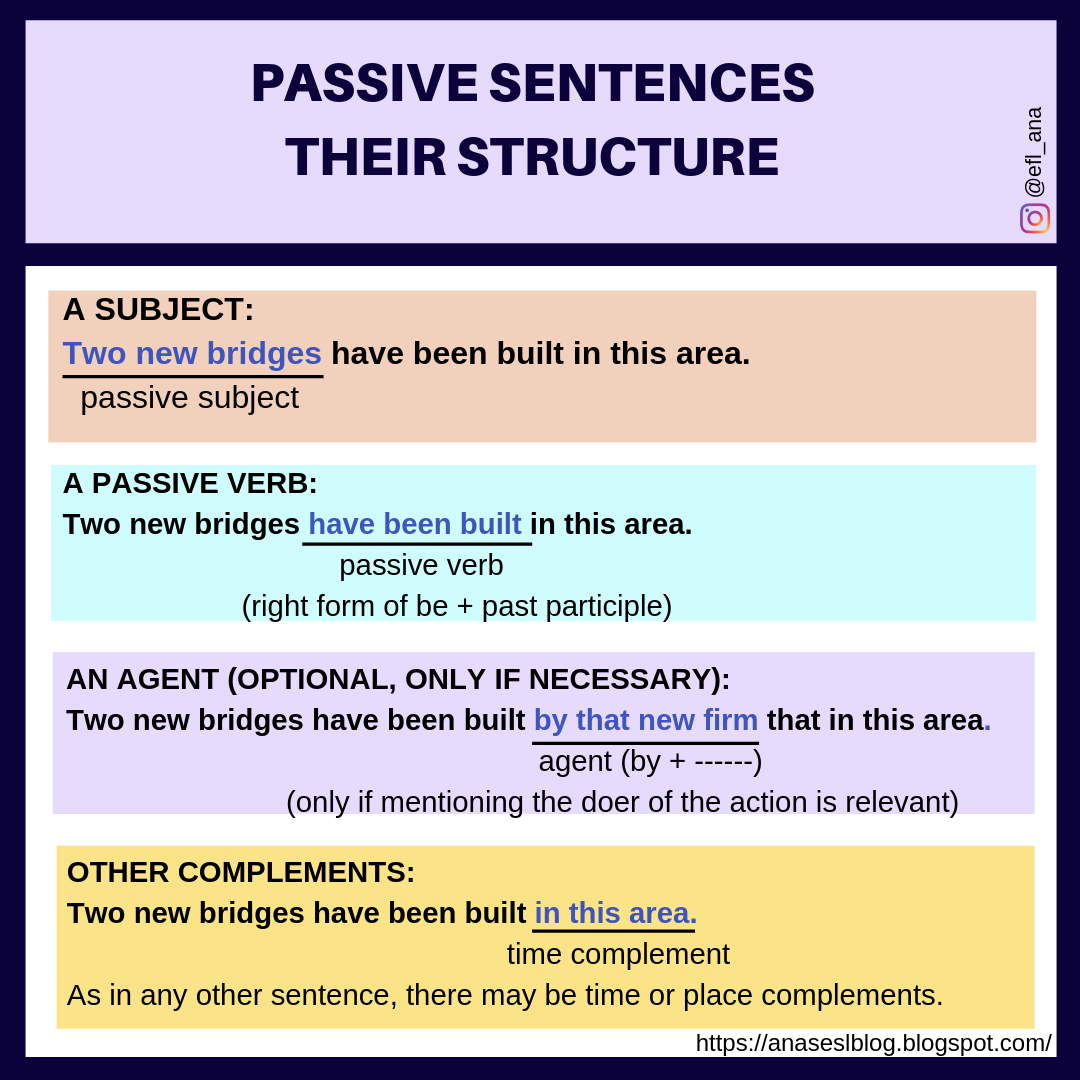 PASSIVE SENTENCES
THEIR STRUCTURE

@efl_ana

A SUBJECT:
Two new bridges have been built in this area.
passive subject

A PASSIVE VERB:
Two new bridges have been built in this area.
passive verb
(right form of be + past participle)

AN AGENT (OPTIONAL, ONLY IF NECESSARY):
Two new bridges have been built by that new firm that in this area.
agent (by + ------)
(only if mentioning the doer of the action is relevant)

OTHER COMPLEMENTS:
Two new bridges have been built in this area.
time complement
As in any other sentence, there may be time or place complements.

https://anaseslblog.blogspot.com/